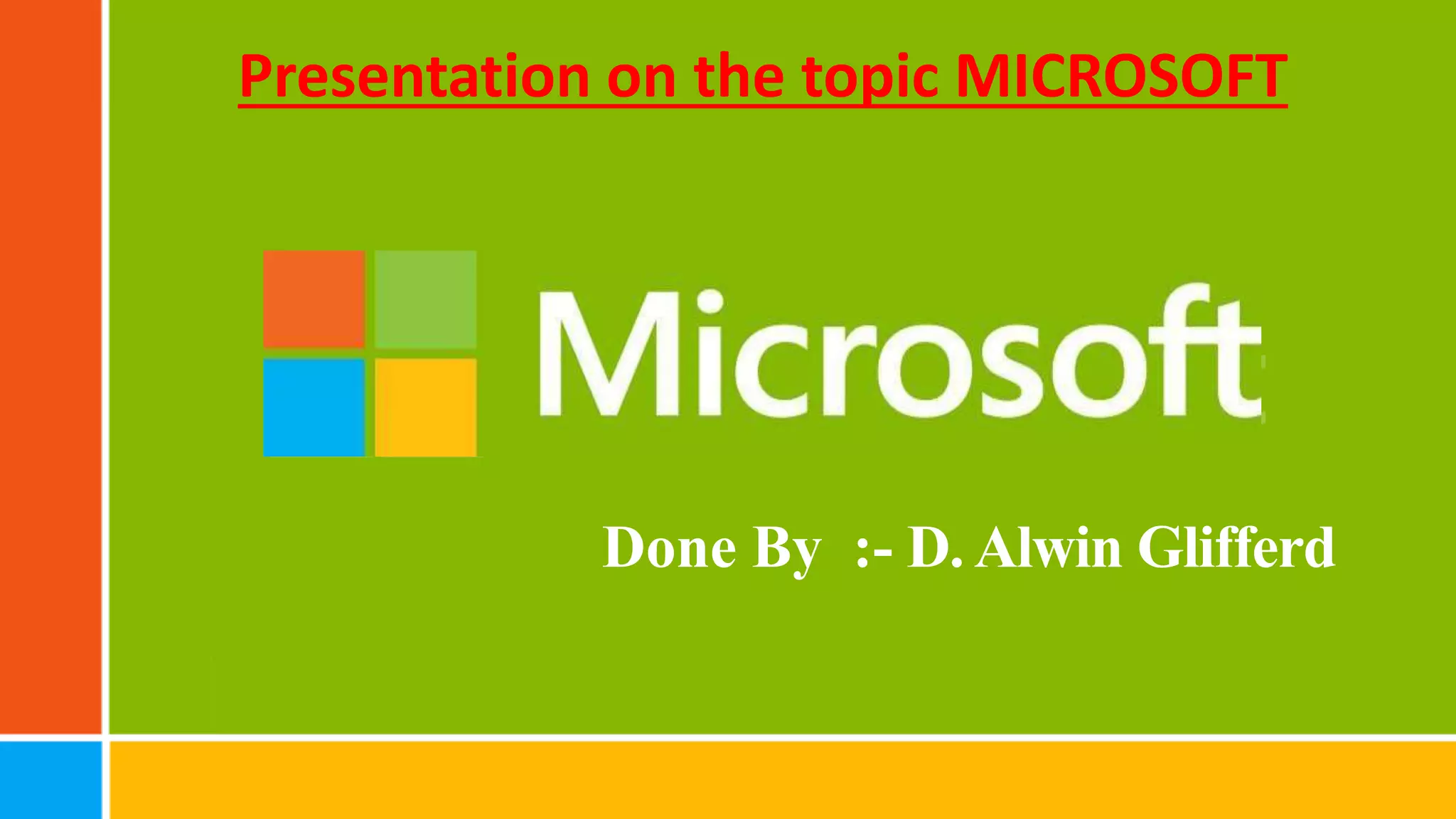 Presentation on the topic MICROSOFT

Microsoft

Done By :- D. Alwin Glifferd